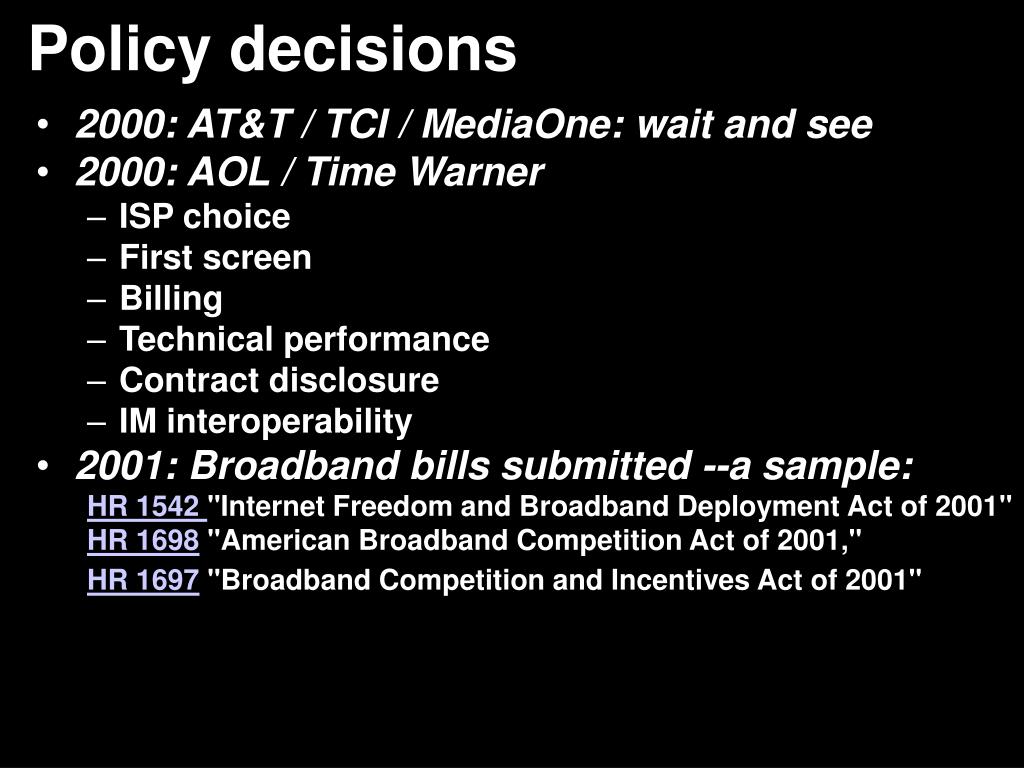 Policy decisions

• 2000: AT&T / TCI / MediaOne: wait and see
• 2000: AOL / Time Warner
– ISP choice
– First screen
– Billing
– Technical performance
– Contract disclosure
– IM interoperability
• 2001: Broadband bills submitted --a sample:
HR 1542 "Internet Freedom and Broadband Deployment Act of 2001"
HR 1698 "American Broadband Competition Act of 2001,"
HR 1697 "Broadband Competition and Incentives Act of 2001"